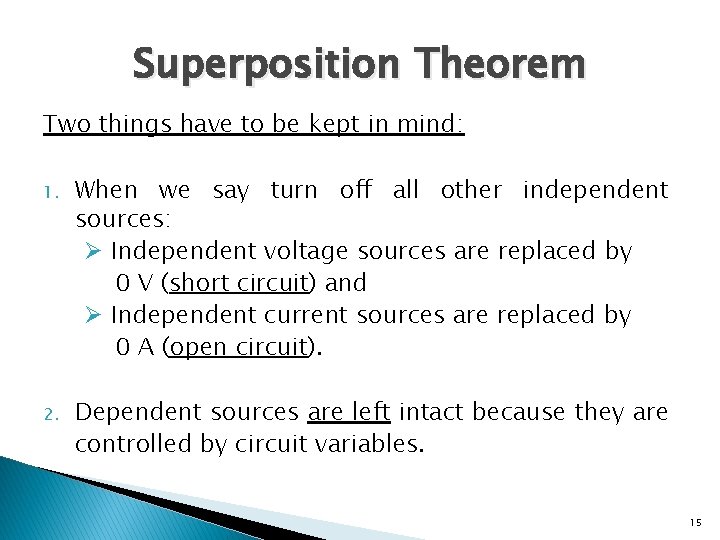 Superposition Theorem

Two things have to be kept in mind:

1. When we say turn off all other independent sources:
➢ Independent voltage sources are replaced by 0 V (short circuit) and
➢ Independent current sources are replaced by 0 A (open circuit).

2. Dependent sources are left intact because they are controlled by circuit variables.

15